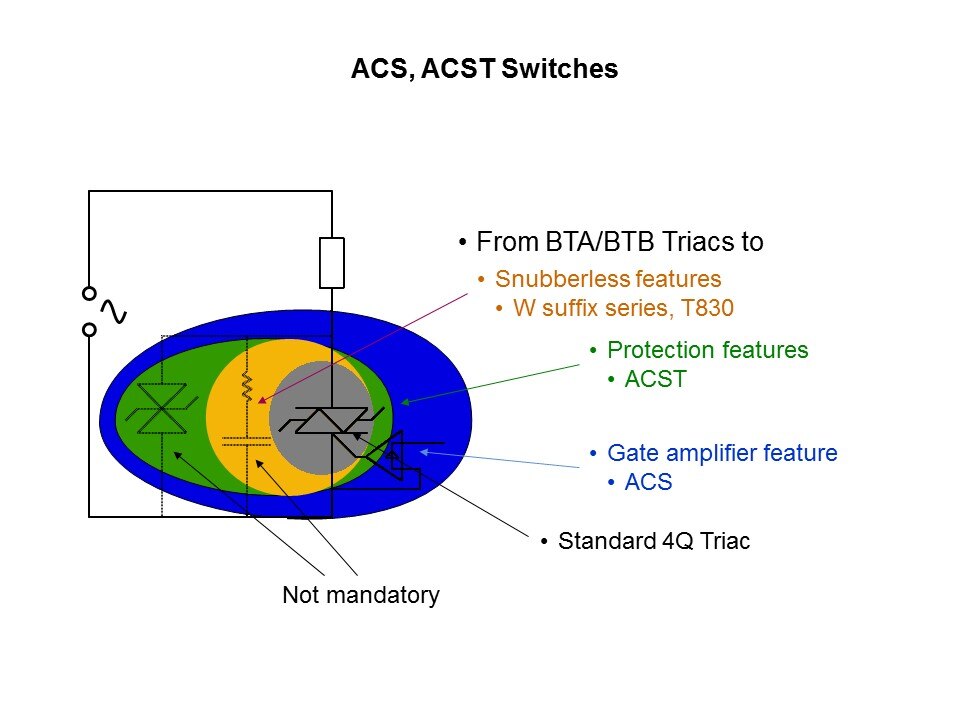 ACS, ACST Switches

• From BTA/BTB Triacs to
  • Snubberless features
    • W suffix series, T830
  • Protection features
    • ACST
  • Gate amplifier feature
    • ACS

• Standard 4Q Triac

Not mandatory